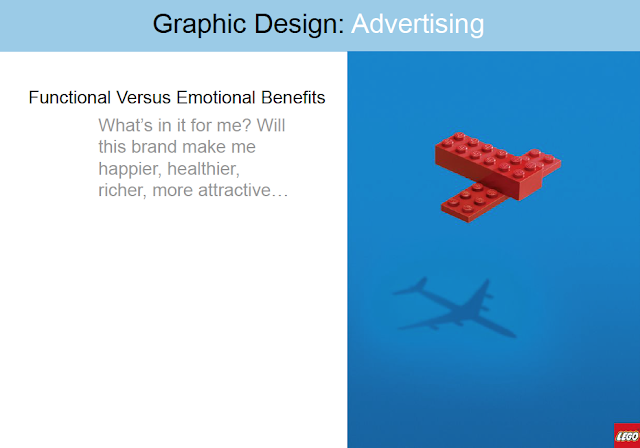 Graphic Design: Advertising

Functional Versus Emotional Benefits

What's in it for me? Will this brand make me happier, healthier, richer, more attractive…

LEGO